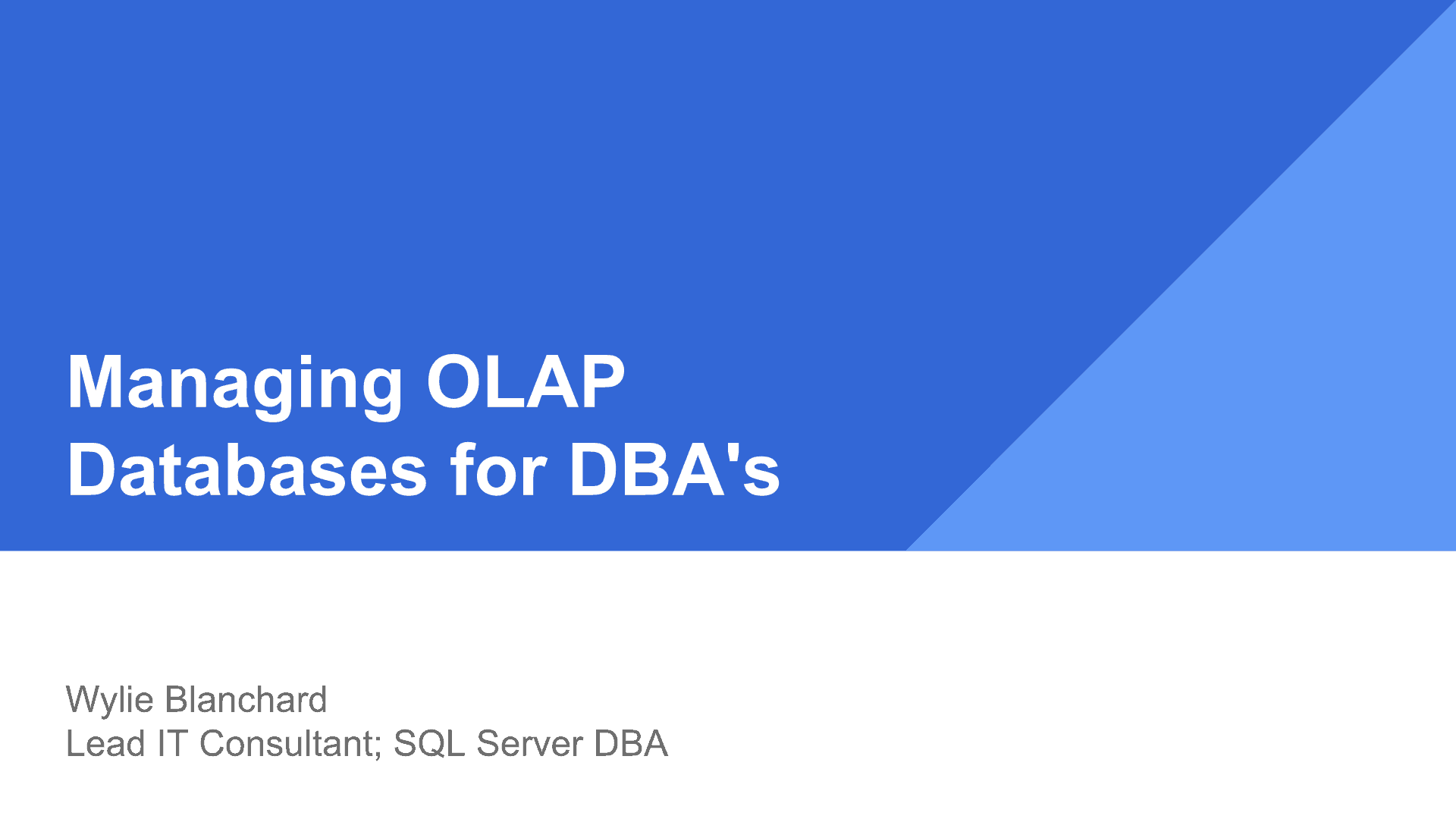 Managing OLAP Databases for DBA's

Wylie Blanchard
Lead IT Consultant; SQL Server DBA